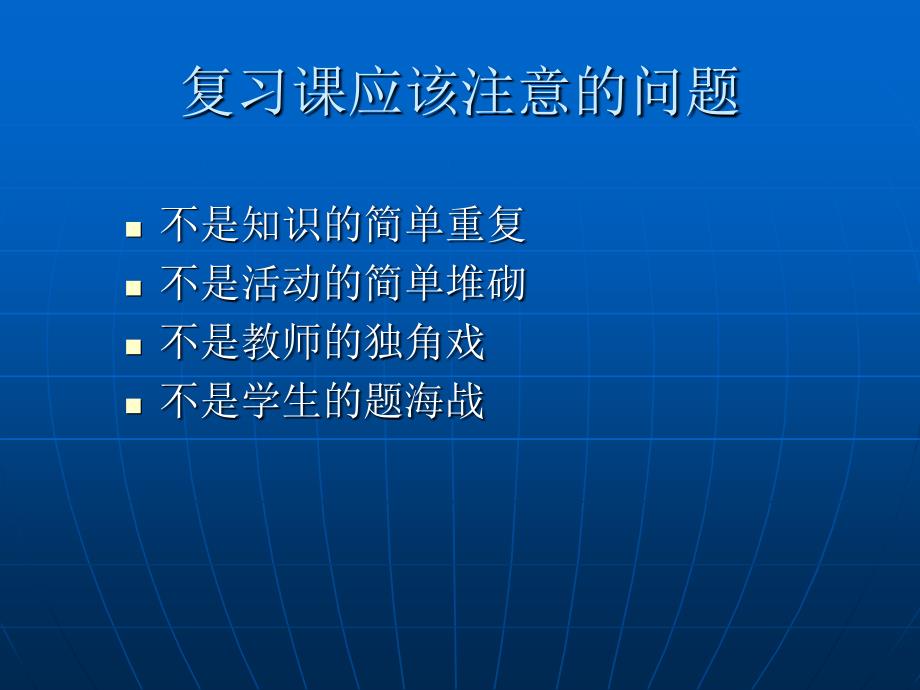 复习课应该注意的问题

- 不是知识的简单重复
- 不是活动的简单堆砌
- 不是教师的独角戏
- 不是学生的题海战